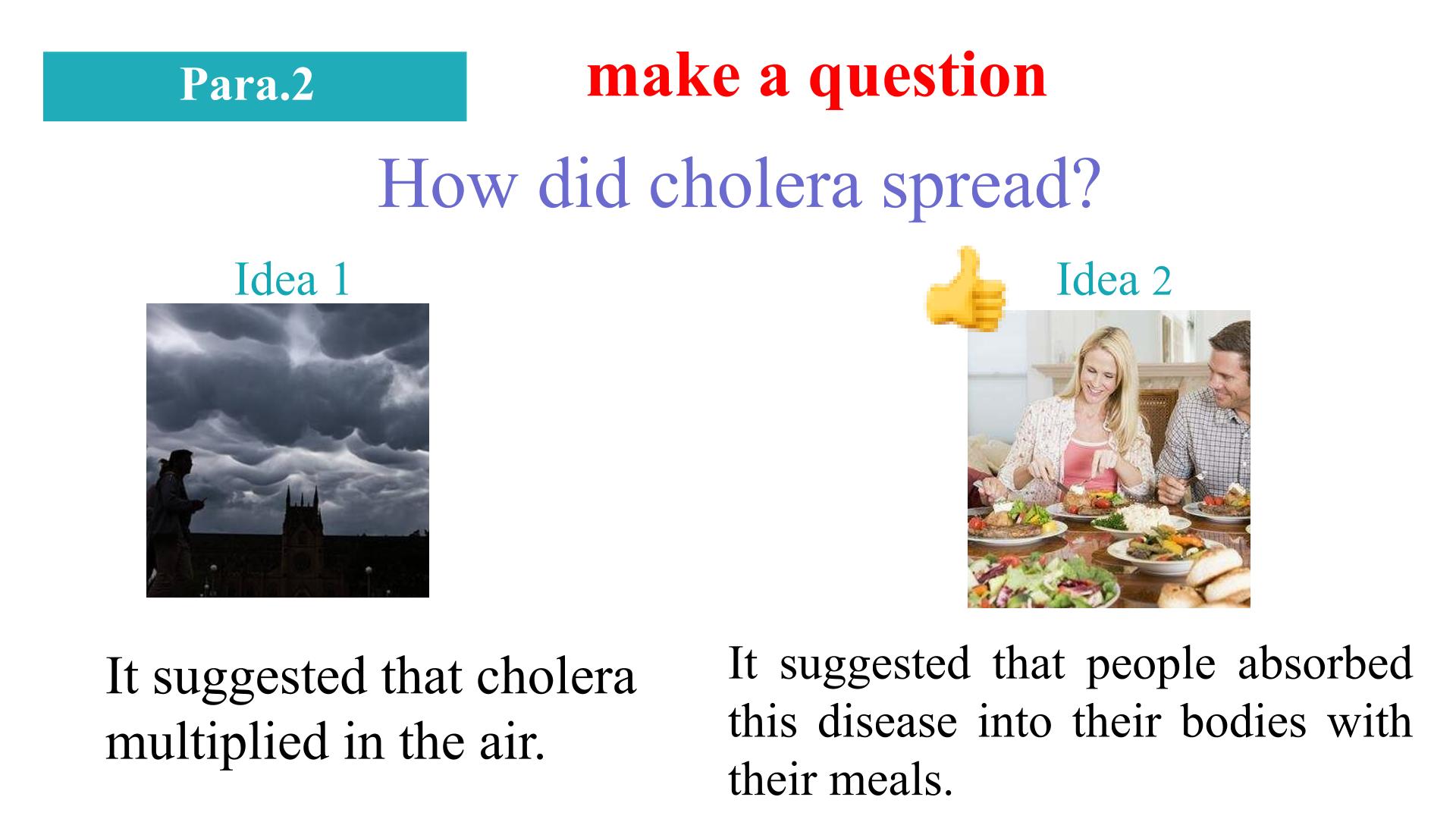 Para.2

make a question

How did cholera spread?

Idea 1

It suggested that cholera multiplied in the air.

Idea 2

It suggested that people absorbed this disease into their bodies with their meals.